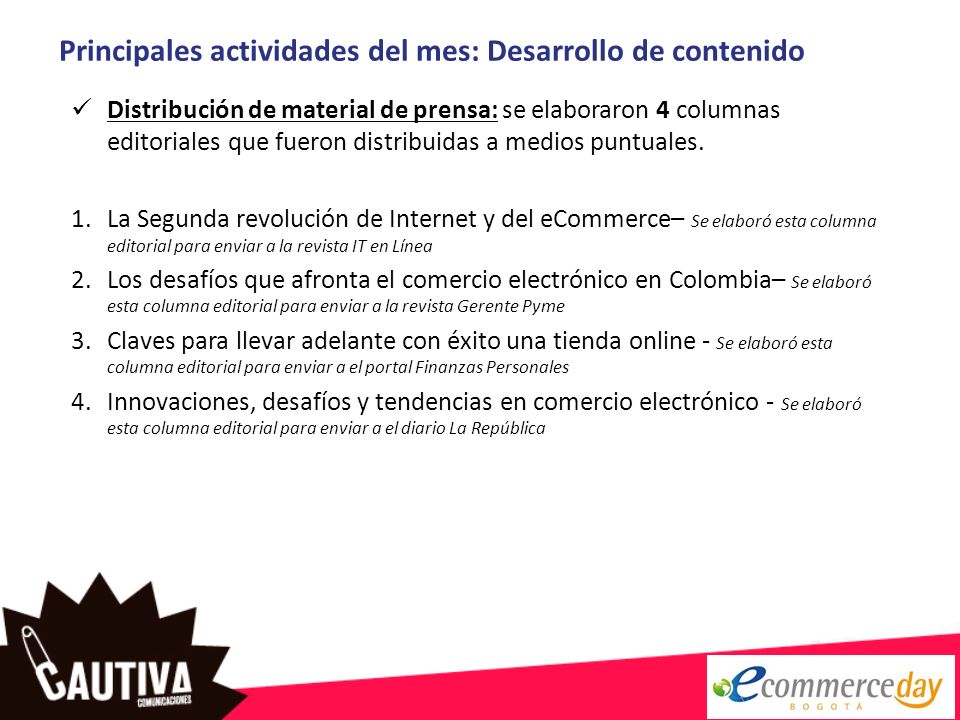 Principales actividades del mes: Desarrollo de contenido

✓ Distribución de material de prensa: se elaboraron 4 columnas editoriales que fueron distribuidas a medios puntuales.

1. La Segunda revolución de Internet y del eCommerce– Se elaboró esta columna editorial para enviar a la revista IT en Línea
2. Los desafíos que afronta el comercio electrónico en Colombia– Se elaboró esta columna editorial para enviar a la revista Gerente Pyme
3. Claves para llevar adelante con éxito una tienda online - Se elaboró esta columna editorial para enviar a el portal Finanzas Personales
4. Innovaciones, desafíos y tendencias en comercio electrónico - Se elaboró esta columna editorial para enviar a el diario La República

CAUTIVA COMUNICACIONES

ecommerceday BOGOTÁ